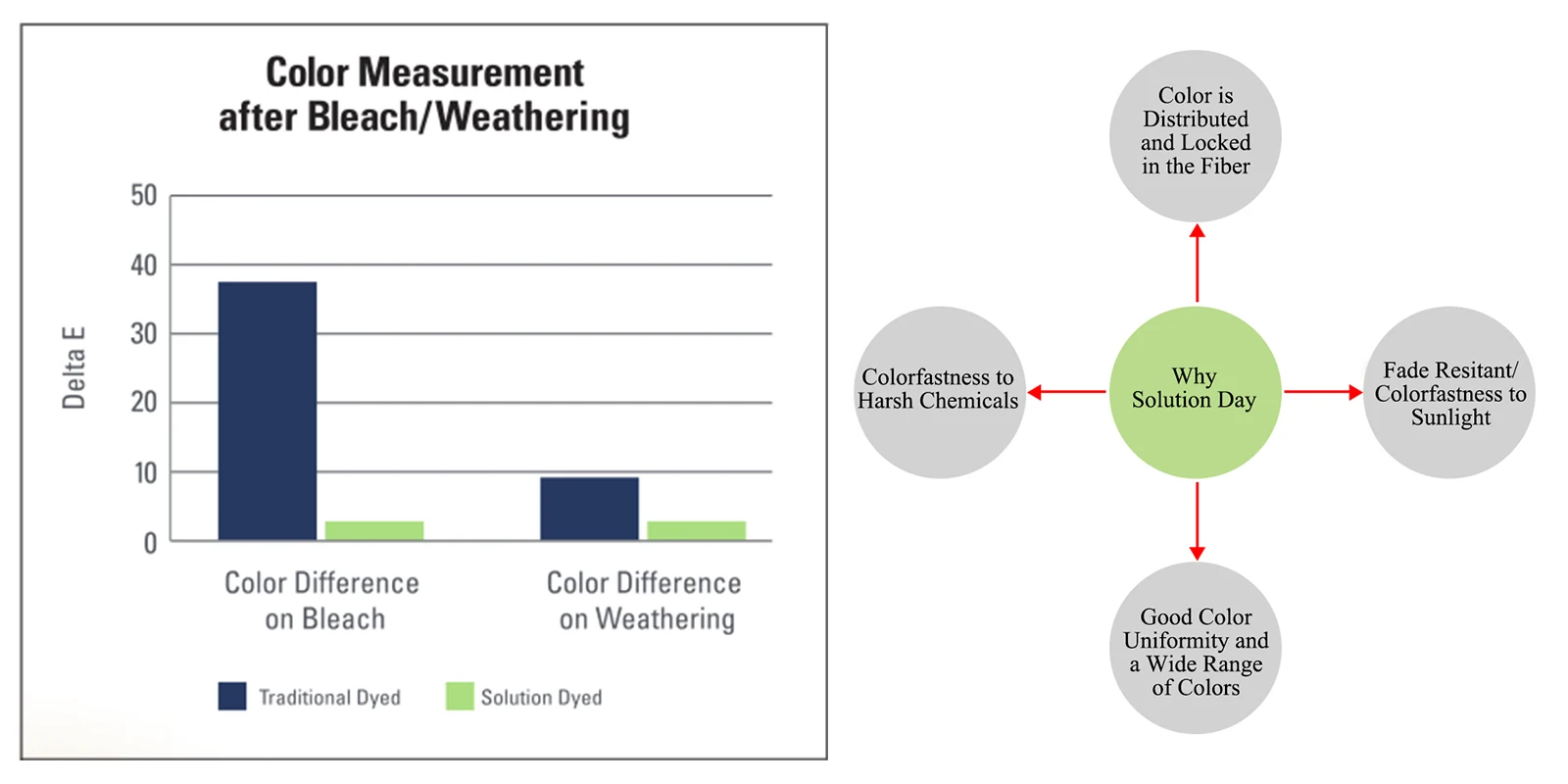 Color Measurement after Bleach/Weathering

Delta E

50
40
30
20
10
0

Color Difference on Bleach

Color Difference on Weathering

Traditional Dyed
Solution Dyed

Color is Distributed and Locked in the Fiber

Colorfastness to Harsh Chemicals

Why Solution Day

Fade Resitant/ Colorfastness to Sunlight

Good Color Uniformity and a Wide Range of Colors